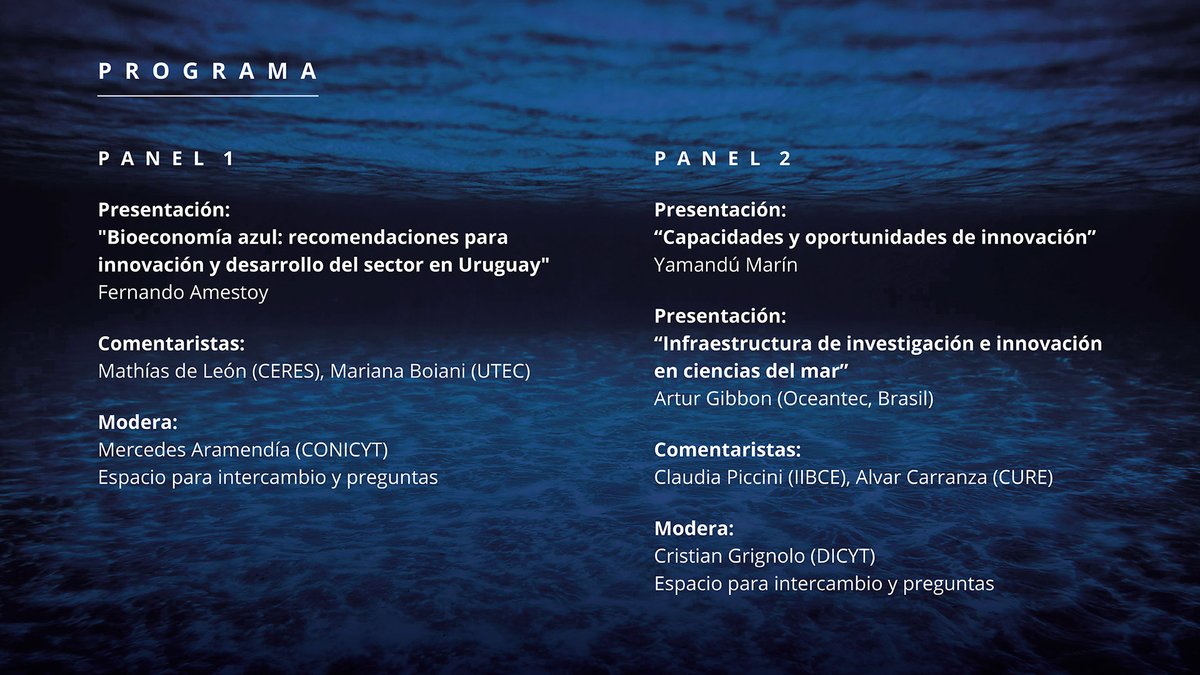 PROGRAMA

PANEL 1

Presentación:
"Bioeconomía azul: recomendaciones para innovación y desarrollo del sector en Uruguay"
Fernando Amestoy

Comentaristas:
Mathías de León (CERES), Mariana Boiani (UTEC)

Modera:
Mercedes Aramendía (CONICYT)
Espacio para intercambio y preguntas

PANEL 2

Presentación:
“Capacidades y oportunidades de innovación”
Yamandú Marín

Presentación:
“Infraestructura de investigación e innovación en ciencias del mar”
Artur Gibbon (Oceantec, Brasil)

Comentaristas:
Claudia Piccini (IIBCE), Alvar Carranza (CURE)

Modera:
Cristian Grignolo (DICYT)
Espacio para intercambio y preguntas